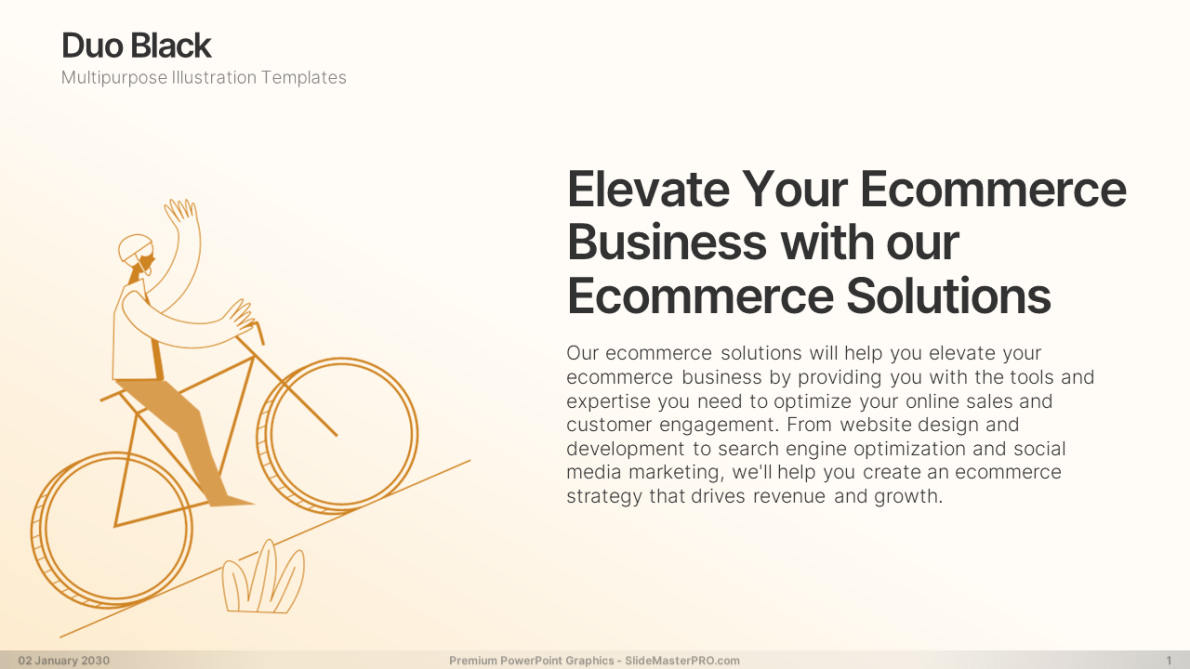 Duo Black
Multipurpose Illustration Templates

Elevate Your Ecommerce Business with our Ecommerce Solutions

Our ecommerce solutions will help you elevate your ecommerce business by providing you with the tools and expertise you need to optimize your online sales and customer engagement. From website design and development to search engine optimization and social media marketing, we'll help you create an ecommerce strategy that drives revenue and growth.

02 January 2030
Premium PowerPoint Graphics - SlideMasterPRO.com
1